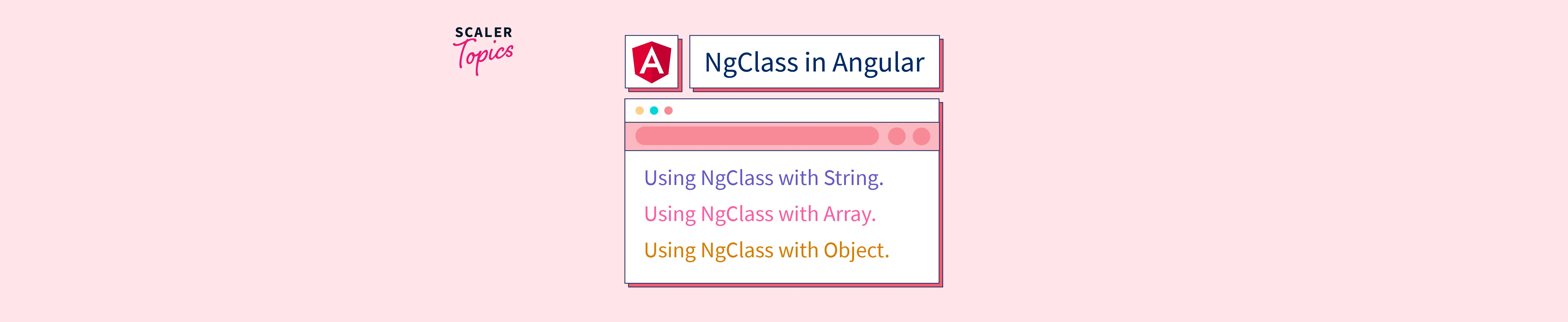 SCALER
Topics

A

NgClass in Angular

Using NgClass with String.

Using NgClass with Array.

Using NgClass with Object.